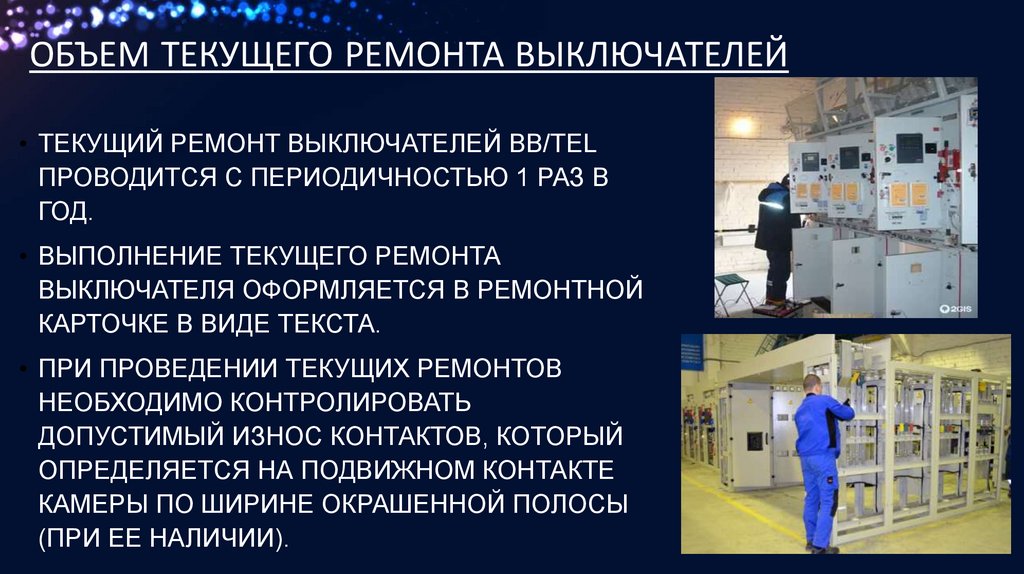 ОБЪЕМ ТЕКУЩЕГО РЕМОНТА ВЫКЛЮЧАТЕЛЕЙ

• ТЕКУЩИЙ РЕМОНТ ВЫКЛЮЧАТЕЛЕЙ ВВ/TEL ПРОВОДИТСЯ С ПЕРИОДИЧНОСТЬЮ 1 РАЗ В ГОД.

• ВЫПОЛНЕНИЕ ТЕКУЩЕГО РЕМОНТА ВЫКЛЮЧАТЕЛЯ ОФОРМЛЯЕТСЯ В РЕМОНТНОЙ КАРТОЧКЕ В ВИДЕ ТЕКСТА.

• ПРИ ПРОВЕДЕНИИ ТЕКУЩИХ РЕМОНТОВ НЕОБХОДИМО КОНТРОЛИРОВАТЬ ДОПУСТИМЫЙ ИЗНОС КОНТАКТОВ, КОТОРЫЙ ОПРЕДЕЛЯЕТСЯ НА ПОДВИЖНОМ КОНТАКТЕ КАМЕРЫ ПО ШИРИНЕ ОКРАШЕННОЙ ПОЛОСЫ (ПРИ ЕЕ НАЛИЧИИ).

2GIS